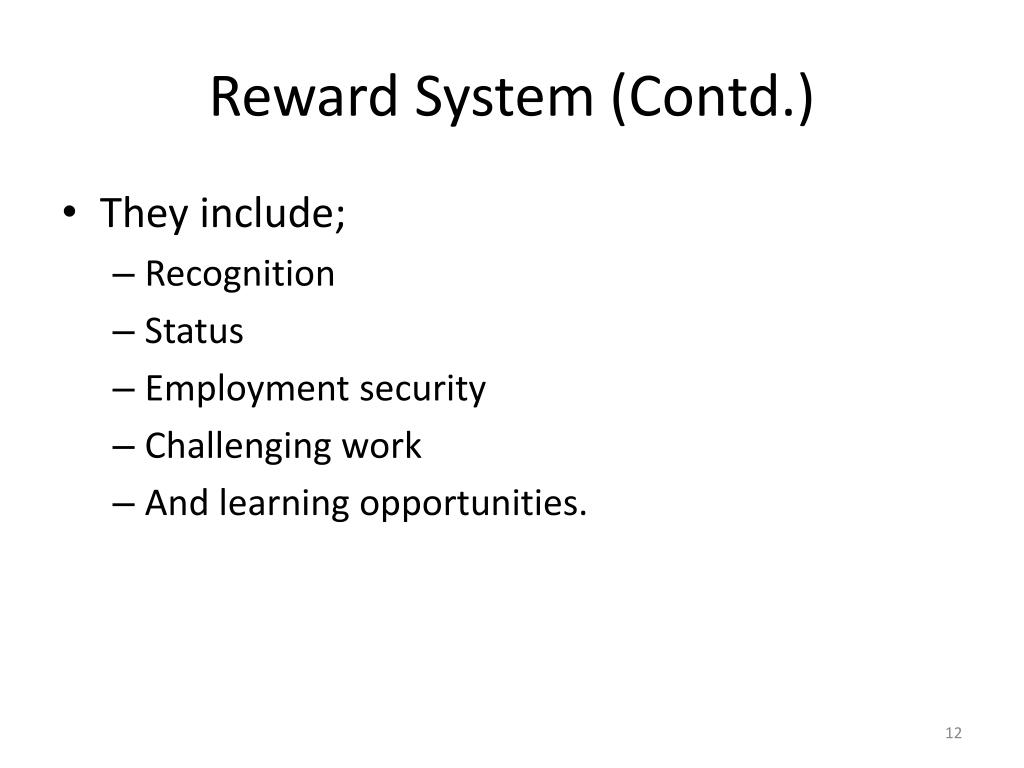 Reward System (Contd.)

• They include;
– Recognition
– Status
– Employment security
– Challenging work
– And learning opportunities.

12